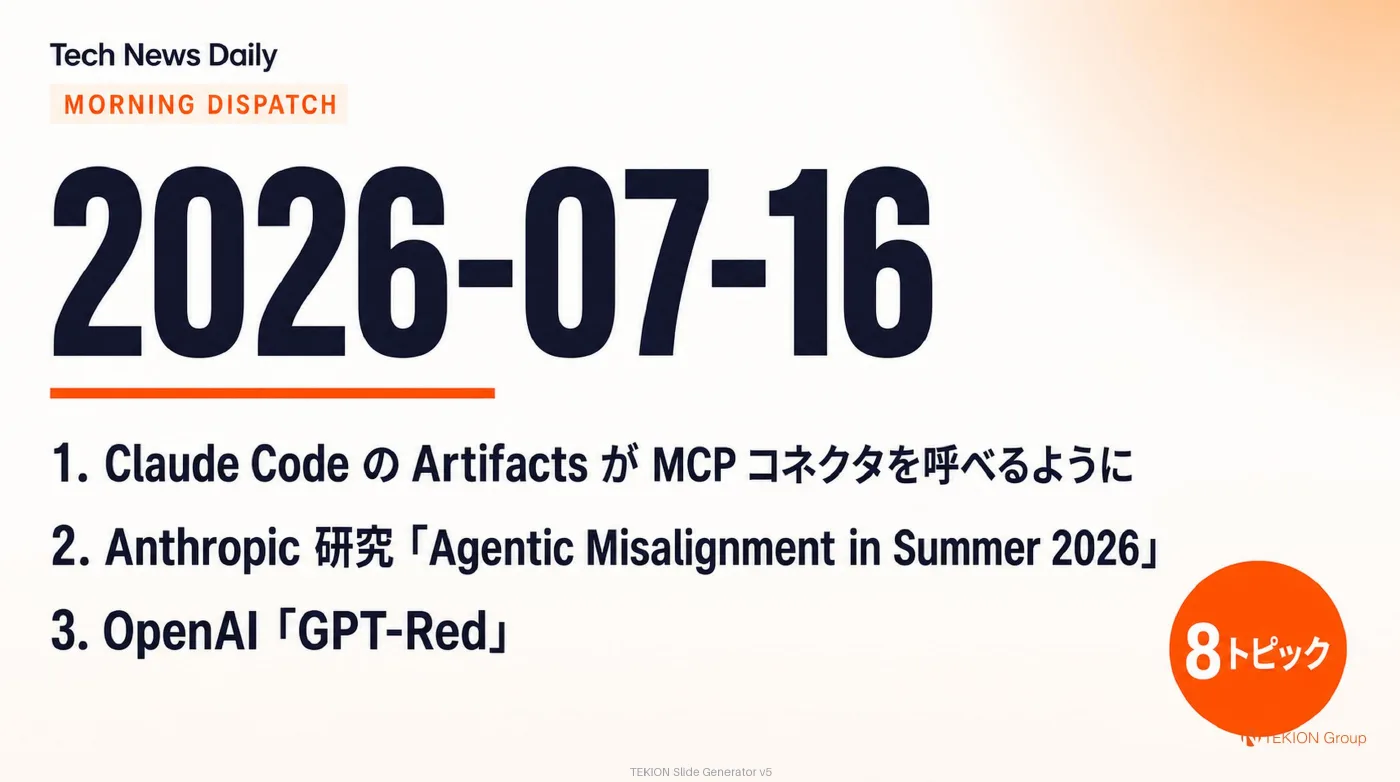 Tech News Daily

MORNING DISPATCH

2026-07-16

1. Claude Code の Artifacts が MCP コネクタを呼べるように

2. Anthropic 研究「Agentic Misalignment in Summer 2026」

3. OpenAI「GPT-Red」

8トピック

TEKION Group

TEKION Slide Generator v5